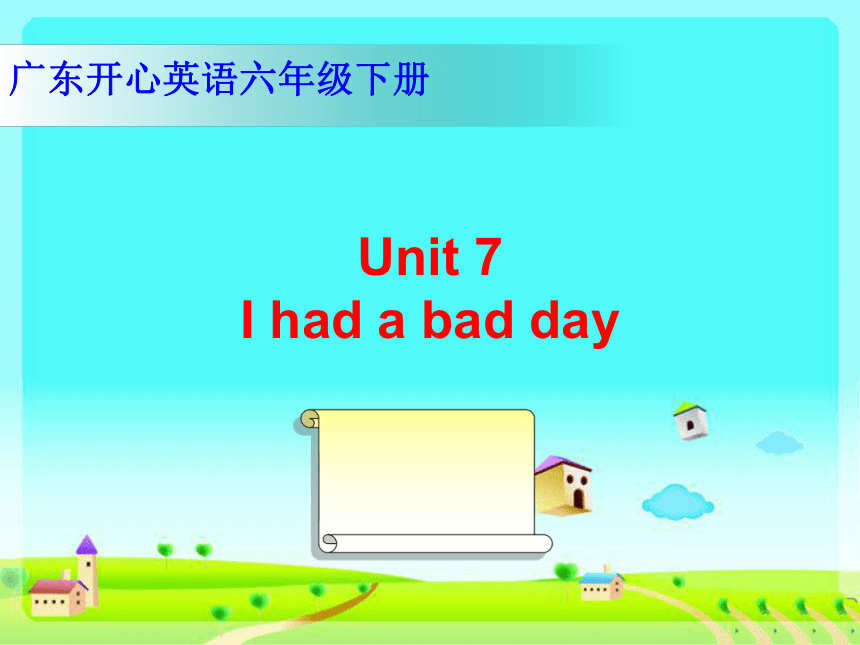 广东开心英语六年级下册

Unit 7
I had a bad day